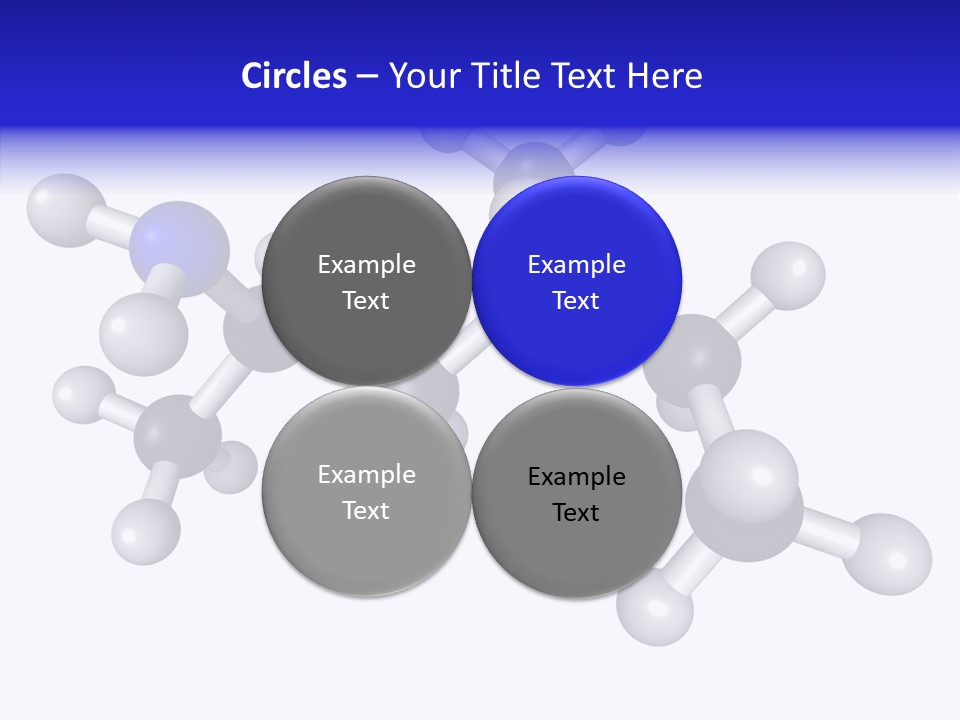 Circles – Your Title Text Here

Example Text

Example Text

Example Text

Example Text